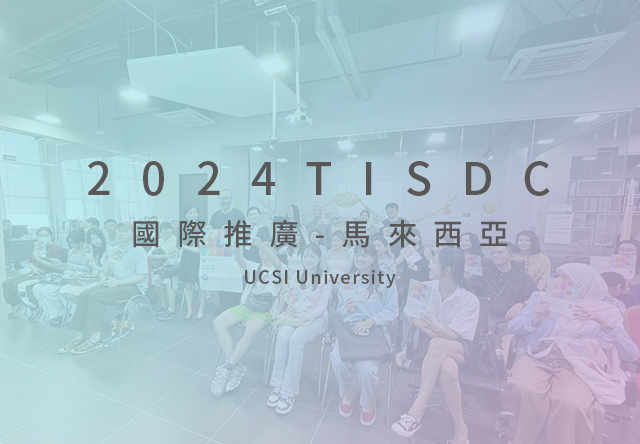 2024TISDC

國際推廣-馬來西亞

UCSI University